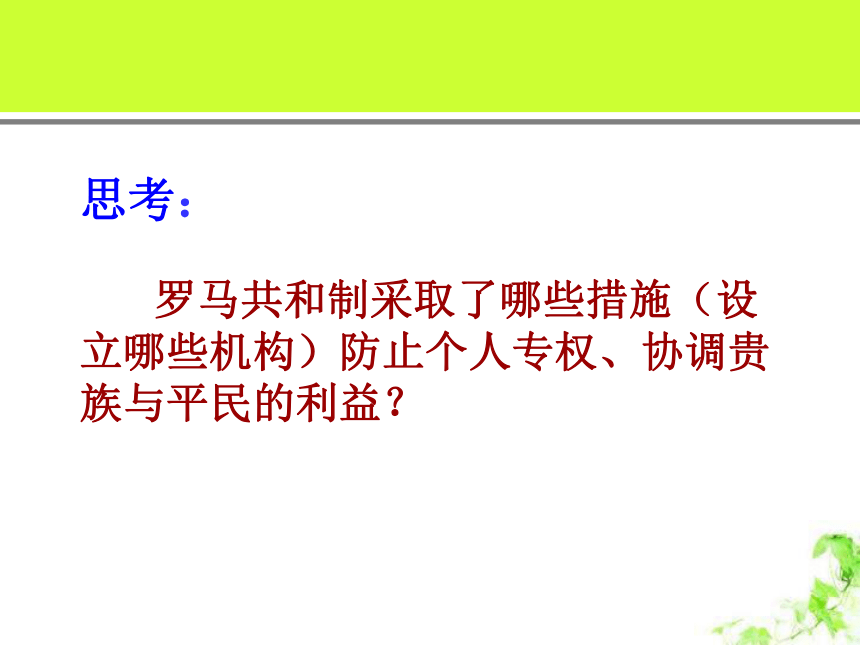 思考：

罗马共和制采取了哪些措施（设立哪些机构）防止个人专权、协调贵族与平民的利益？